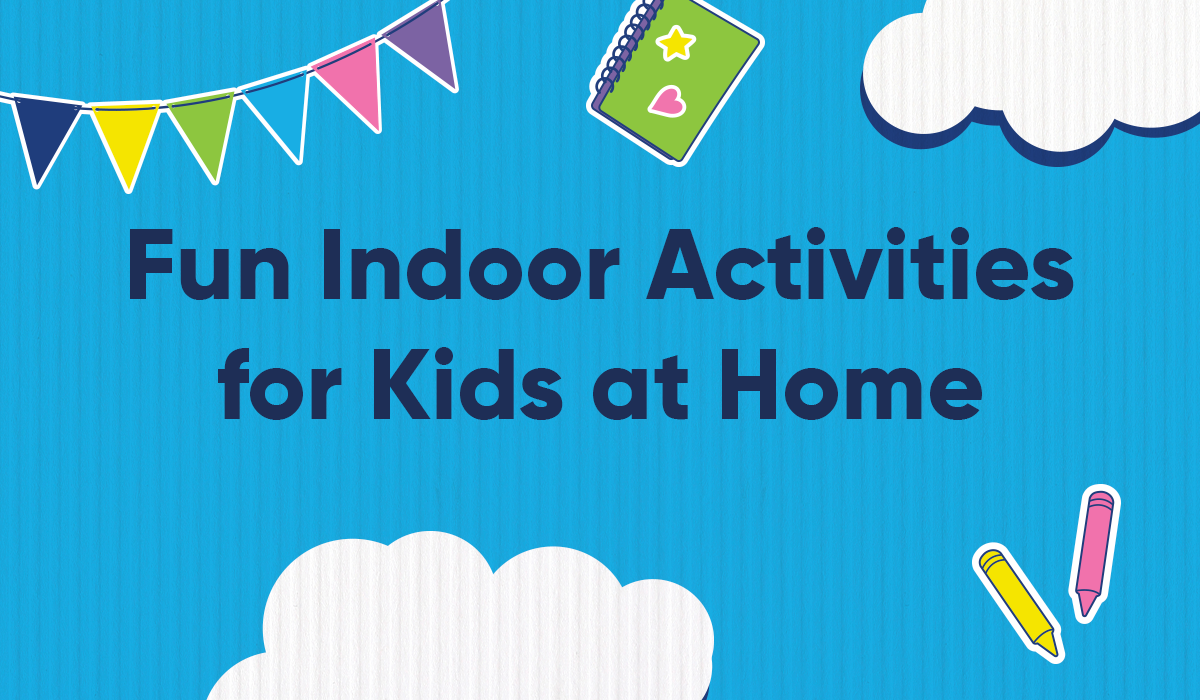 Fun Indoor Activities for Kids at Home